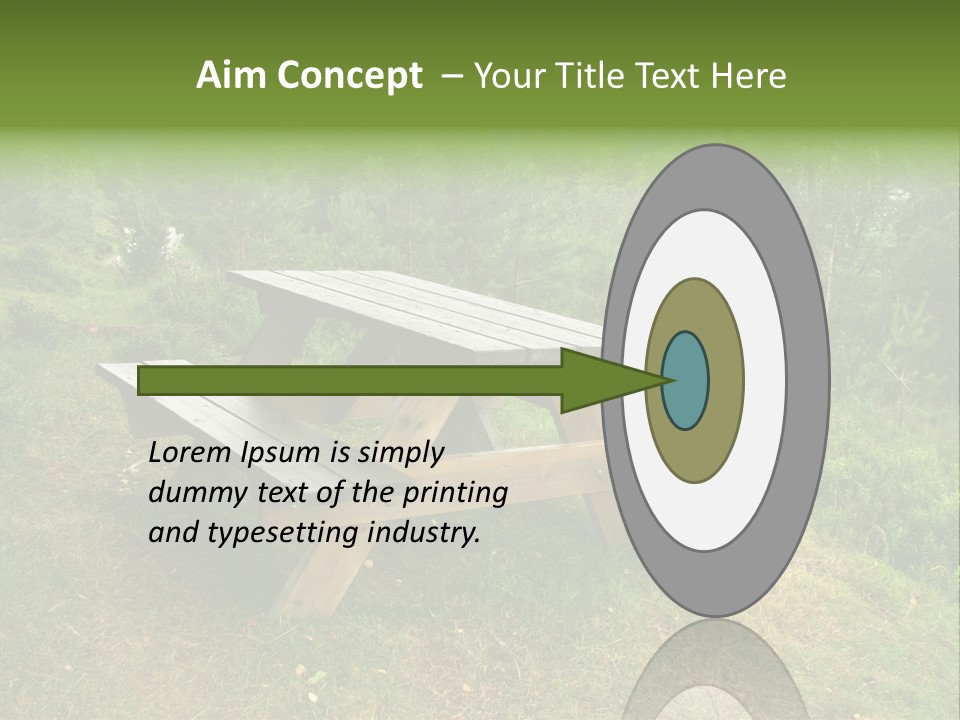 Aim Concept – Your Title Text Here

Lorem Ipsum is simply dummy text of the printing and typesetting industry.